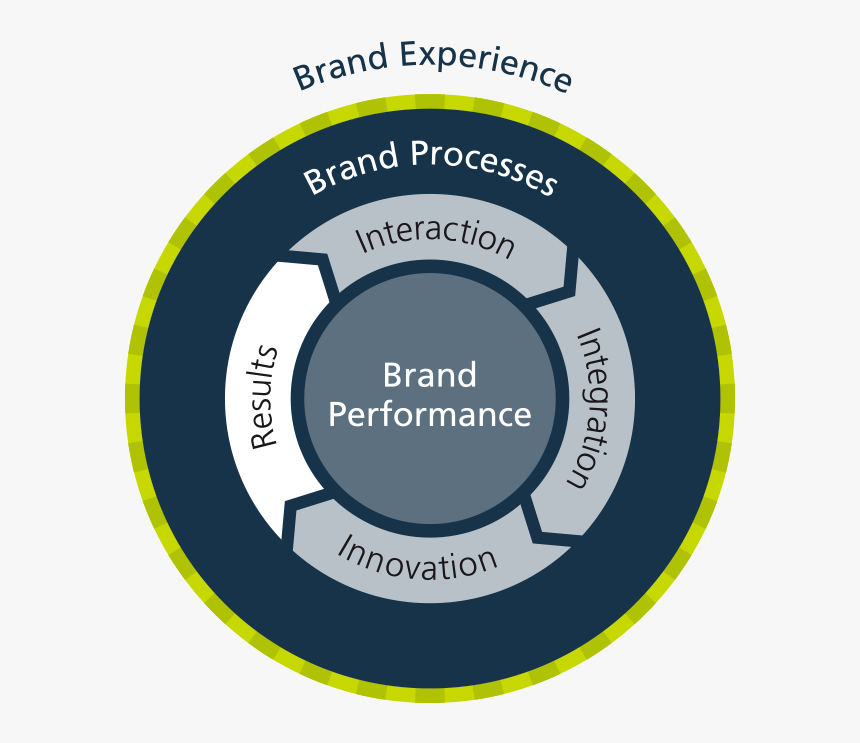 Brand Experience

Brand Processes

Interaction

Integration

Innovation

Results

Brand Performance